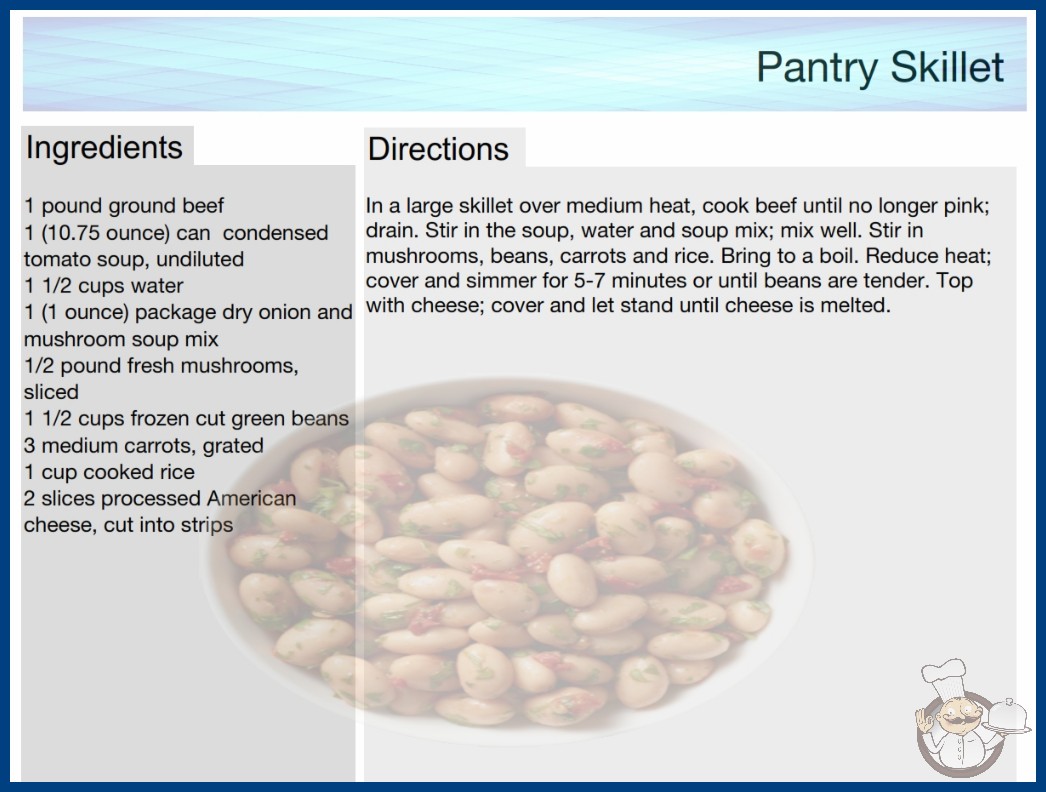 Pantry Skillet

Ingredients

1 pound ground beef
1 (10.75 ounce) can condensed tomato soup, undiluted
1 1/2 cups water
1 (1 ounce) package dry onion and mushroom soup mix
1/2 pound fresh mushrooms, sliced
1 1/2 cups frozen cut green beans
3 medium carrots, grated
1 cup cooked rice
2 slices processed American cheese, cut into strips

Directions

In a large skillet over medium heat, cook beef until no longer pink; drain. Stir in the soup, water and soup mix; mix well. Stir in mushrooms, beans, carrots and rice. Bring to a boil. Reduce heat; cover and simmer for 5-7 minutes or until beans are tender. Top with cheese; cover and let stand until cheese is melted.